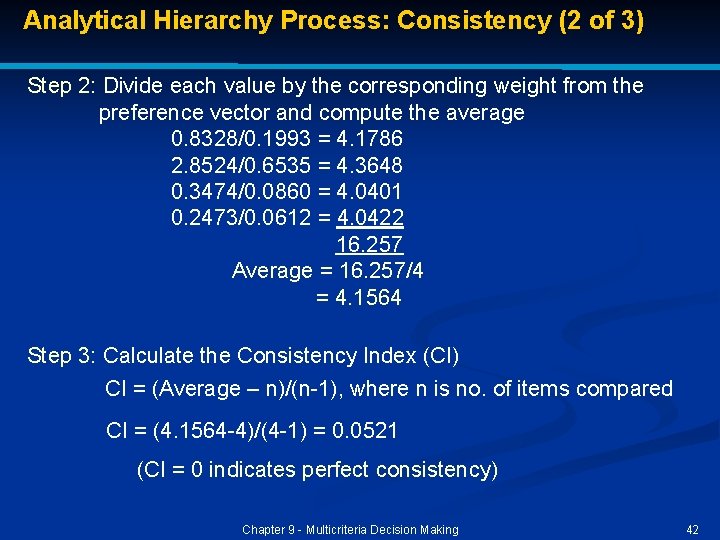 Analytical Hierarchy Process: Consistency (2 of 3)

Step 2: Divide each value by the corresponding weight from the preference vector and compute the average

0.8328/0.1993 = 4.1786
2.8524/0.6535 = 4.3648
0.3474/0.0860 = 4.0401
0.2473/0.0612 = 4.0422
16.257
Average = 16.257/4
= 4.1564

Step 3: Calculate the Consistency Index (CI)

CI = (Average – n)/(n-1), where n is no. of items compared

CI = (4.1564-4)/(4-1) = 0.0521

(CI = 0 indicates perfect consistency)

Chapter 9 - Multicriteria Decision Making

42